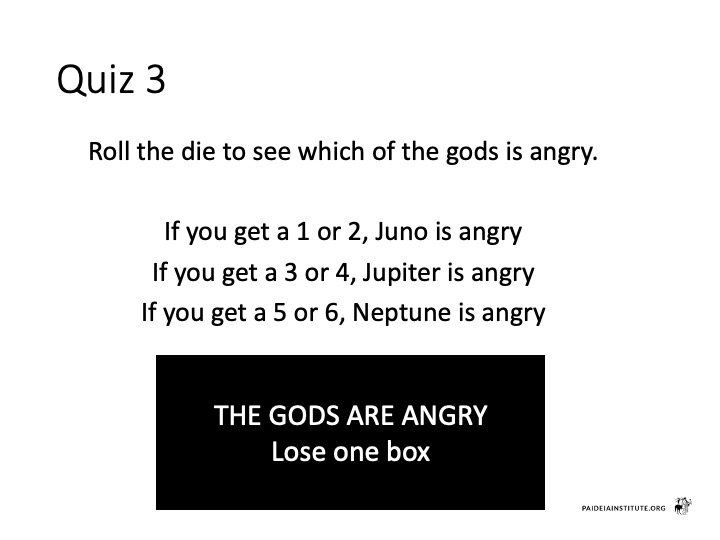 Quiz 3

Roll the die to see which of the gods is angry.

If you get a 1 or 2, Juno is angry
If you get a 3 or 4, Jupiter is angry
If you get a 5 or 6, Neptune is angry

THE GODS ARE ANGRY
Lose one box

PAIDEIAINSTITUTE.ORG